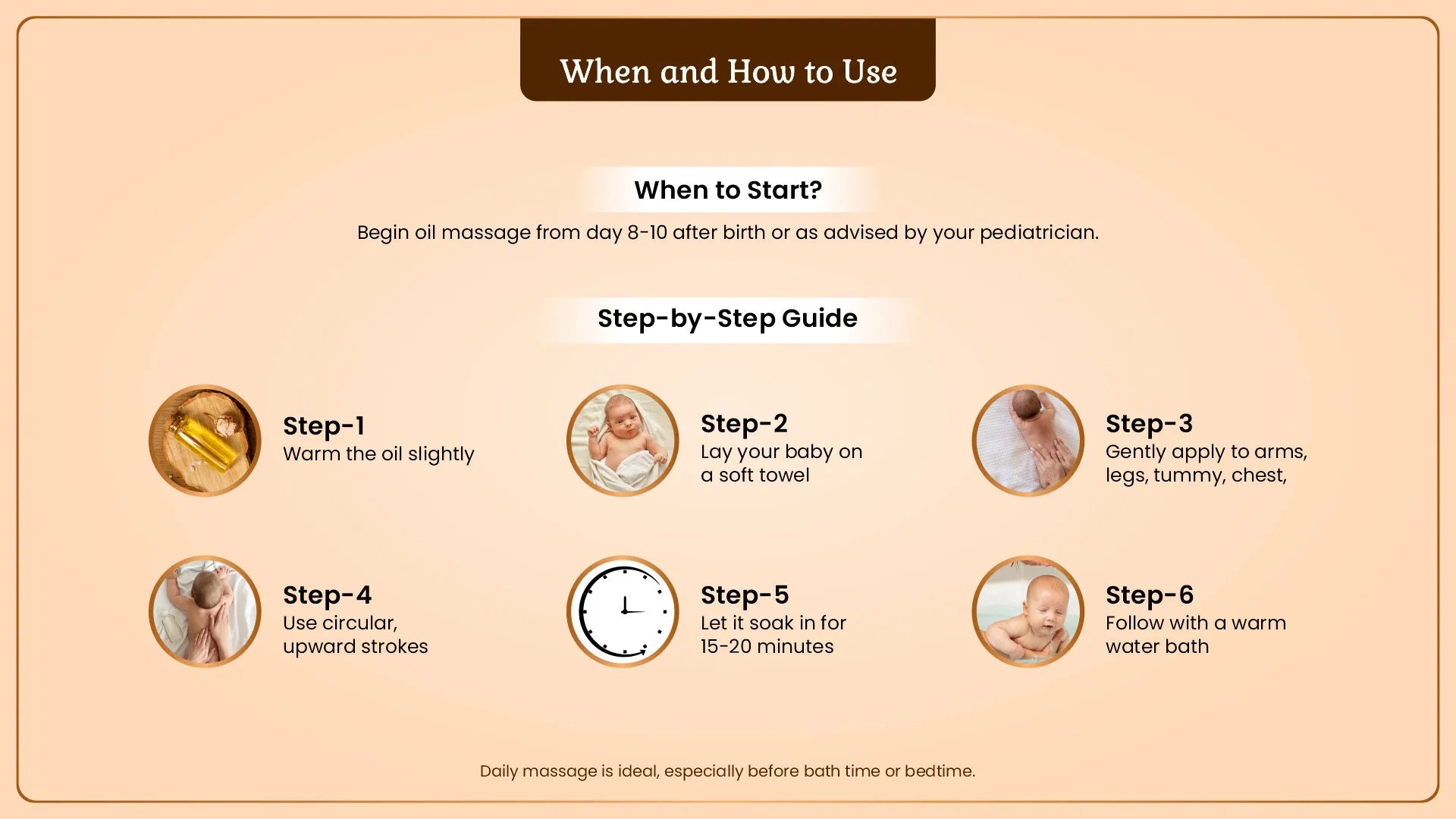 When and How to Use

When to Start?

Begin oil massage from day 8-10 after birth or as advised by your pediatrician.

Step-by-Step Guide

Step-1
Warm the oil slightly

Step-2
Lay your baby on a soft towel

Step-3
Gently apply to arms, legs, tummy, chest,

Step-4
Use circular, upward strokes

Step-5
Let it soak in for 15-20 minutes

Step-6
Follow with a warm water bath

Daily massage is ideal, especially before bath time or bedtime.